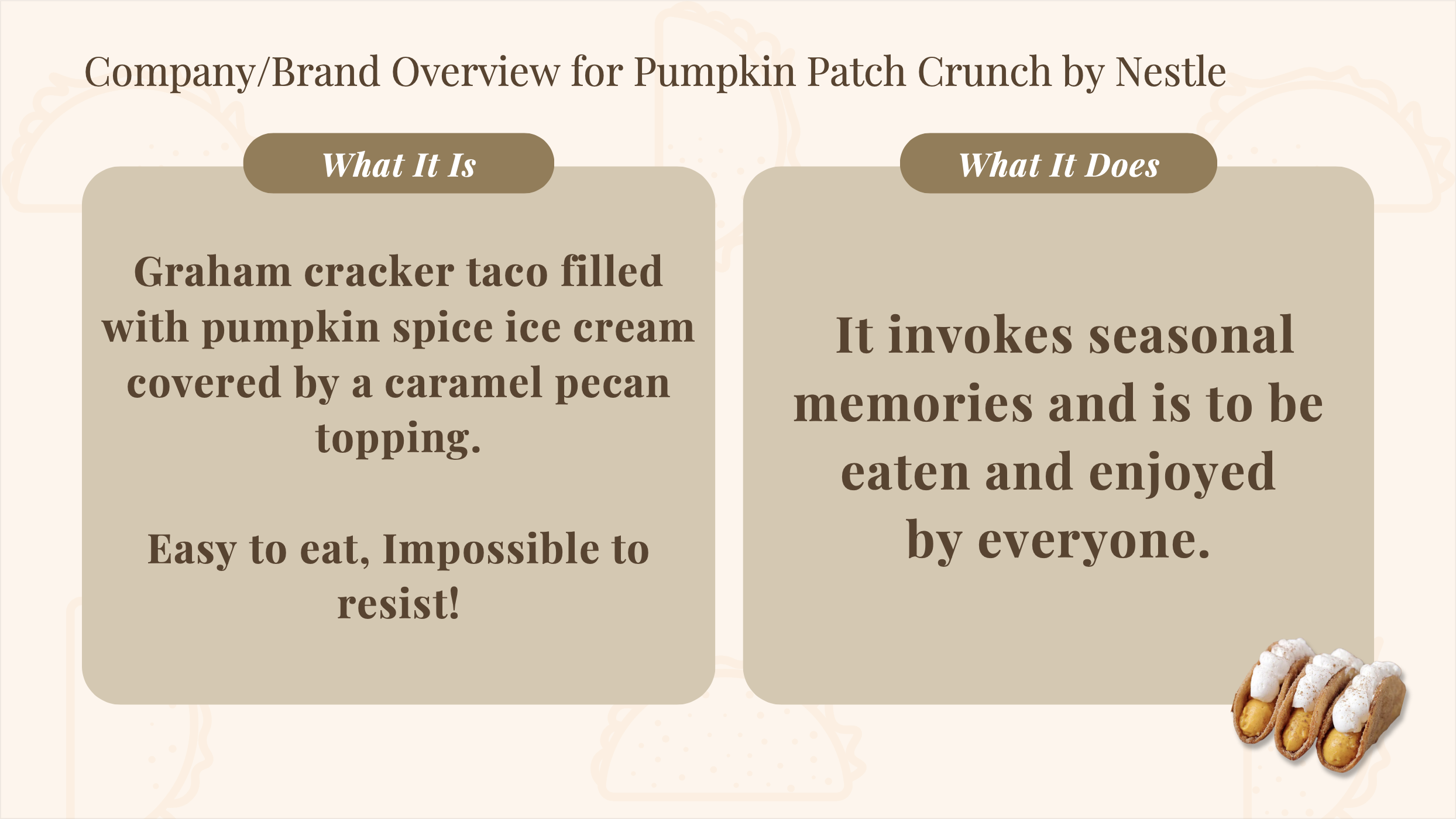 Company/Brand Overview for Pumpkin Patch Crunch by Nestle

What It Is

Graham cracker taco filled with pumpkin spice ice cream covered by a caramel pecan topping.

Easy to eat, Impossible to resist!

What It Does

It invokes seasonal memories and is to be eaten and enjoyed by everyone.